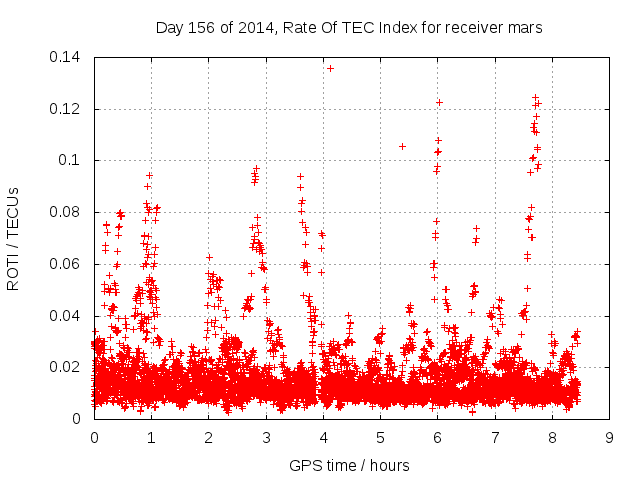 Day 156 of 2014, Rate Of TEC Index for receiver mars

ROTI / TECUs

0.14
0.12
0.1
0.08
0.06
0.04
0.02
0

0 1 2 3 4 5 6 7 8 9

GPS time / hours